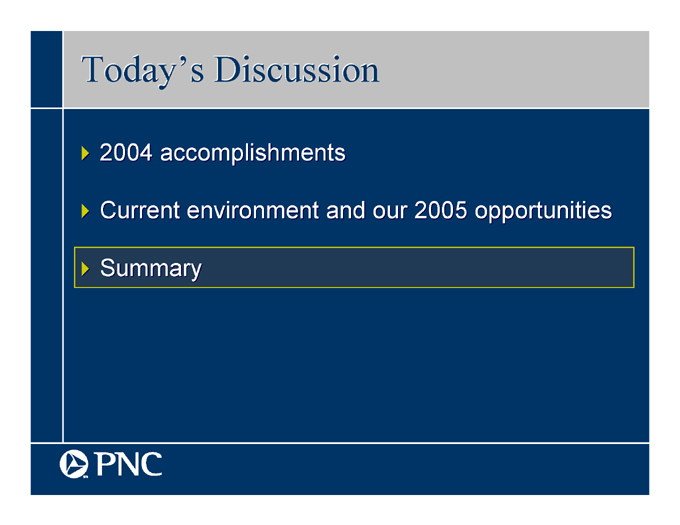 Today's Discussion

2004 accomplishments

Current environment and our 2005 opportunities

Summary

PNC